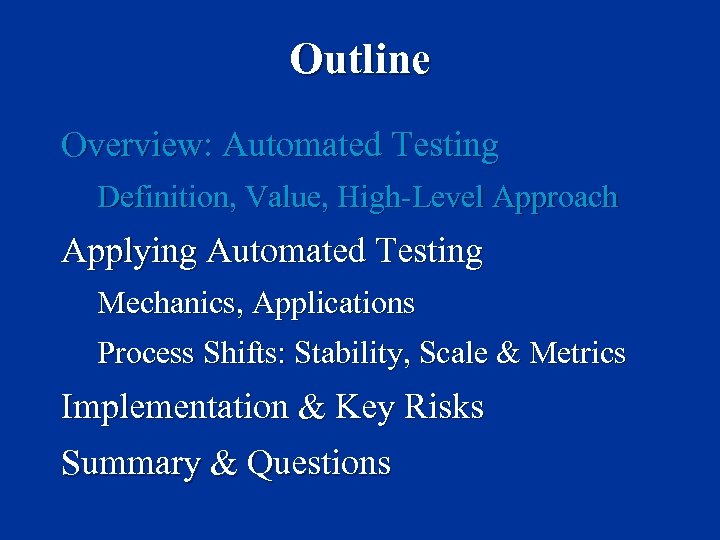 Outline

Overview: Automated Testing

Definition, Value, High-Level Approach

Applying Automated Testing

Mechanics, Applications

Process Shifts: Stability, Scale & Metrics

Implementation & Key Risks

Summary & Questions